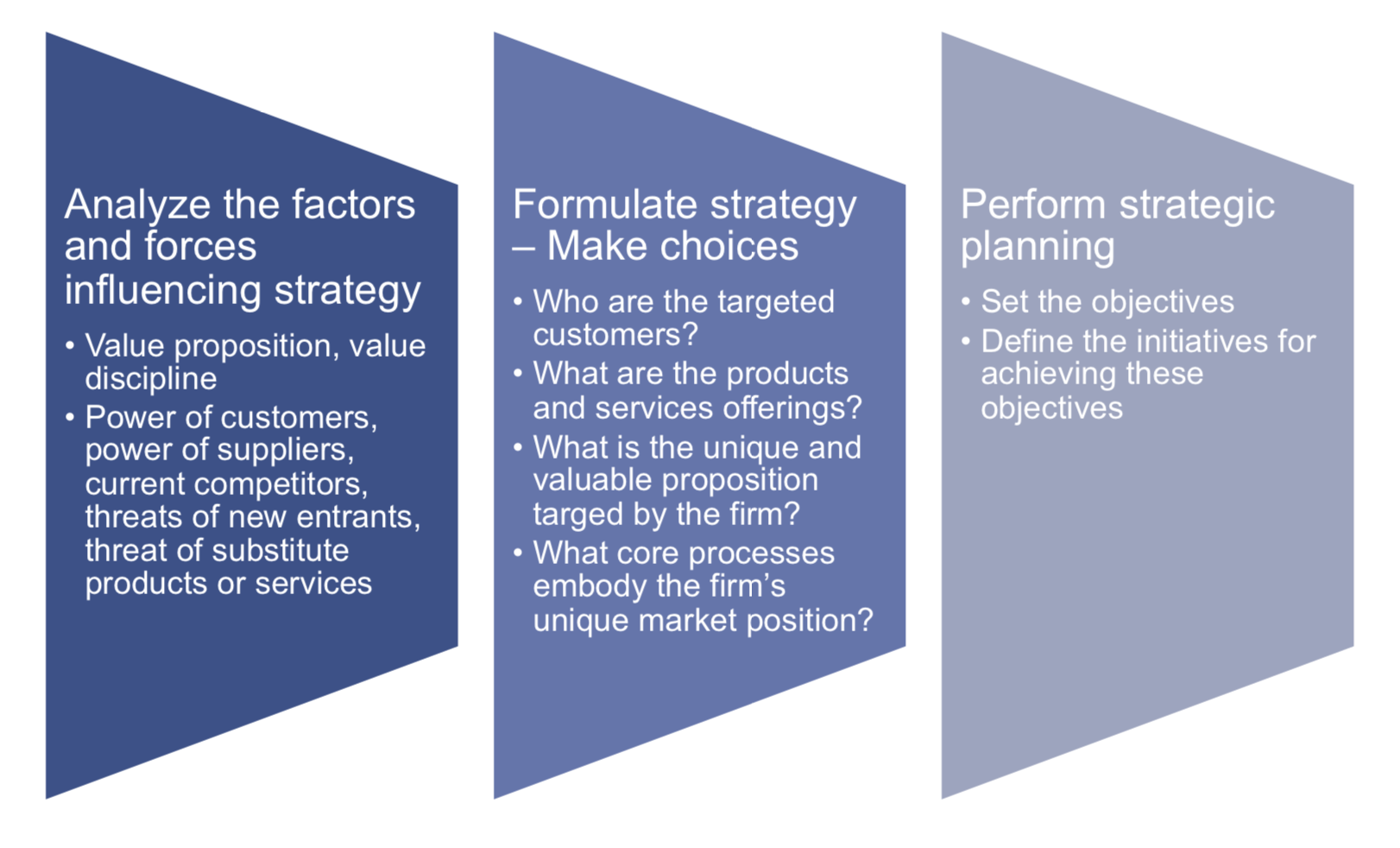 Analyze the factors and forces influencing strategy

• Value proposition, value discipline
• Power of customers, power of suppliers, current competitors, threats of new entrants, threat of substitute products or services

Formulate strategy – Make choices

• Who are the targeted customers?
• What are the products and services offerings?
• What is the unique and valuable proposition targed by the firm?
• What core processes embody the firm's unique market position?

Perform strategic planning

• Set the objectives
• Define the initiatives for achieving these objectives